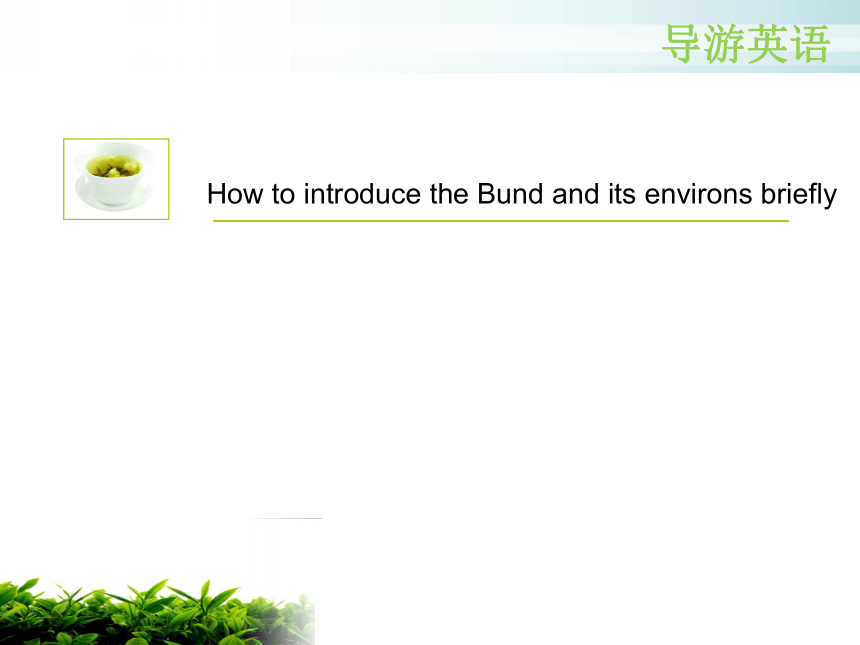 导游英语

How to introduce the Bund and its environs briefly